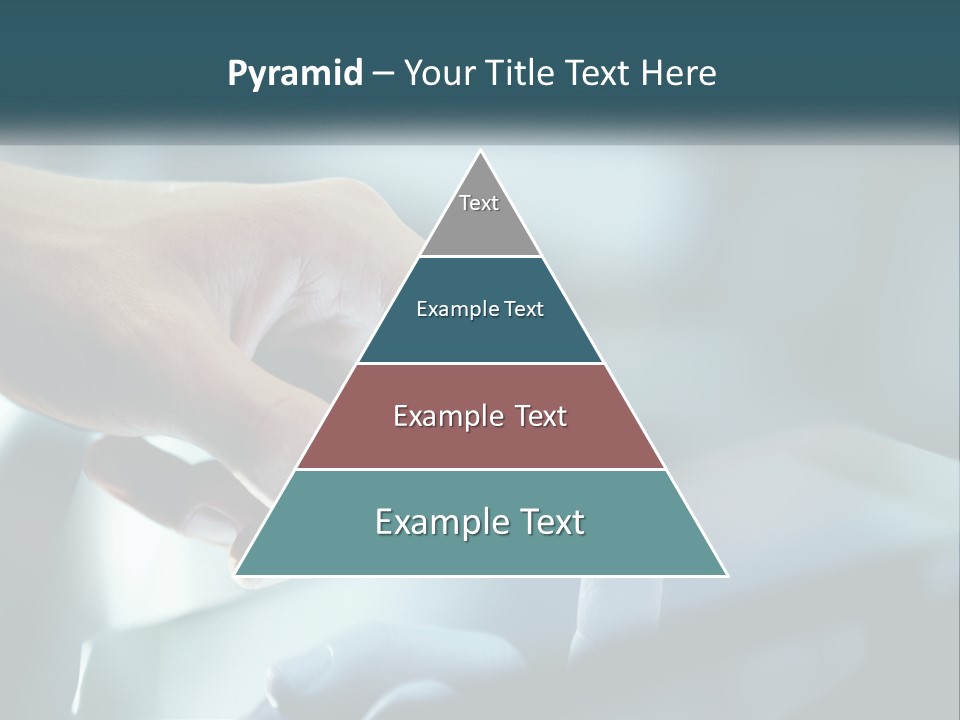 Pyramid – Your Title Text Here

Text

Example Text

Example Text

Example Text